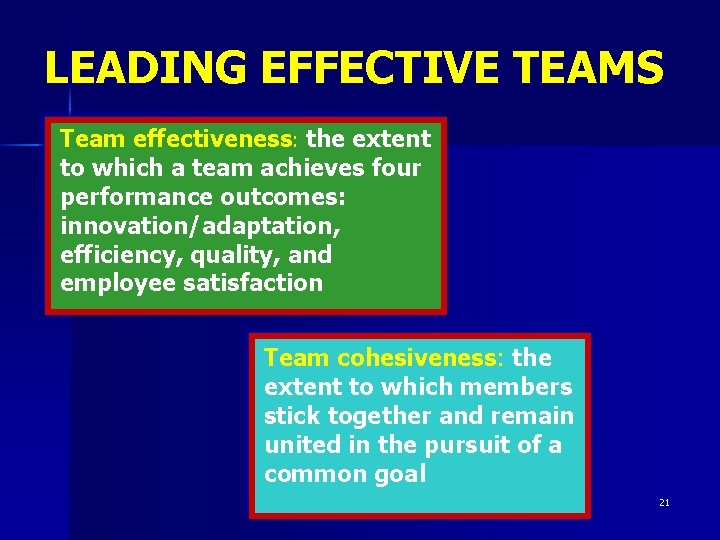 LEADING EFFECTIVE TEAMS

Team effectiveness: the extent to which a team achieves four performance outcomes: innovation/adaptation, efficiency, quality, and employee satisfaction

Team cohesiveness: the extent to which members stick together and remain united in the pursuit of a common goal

21